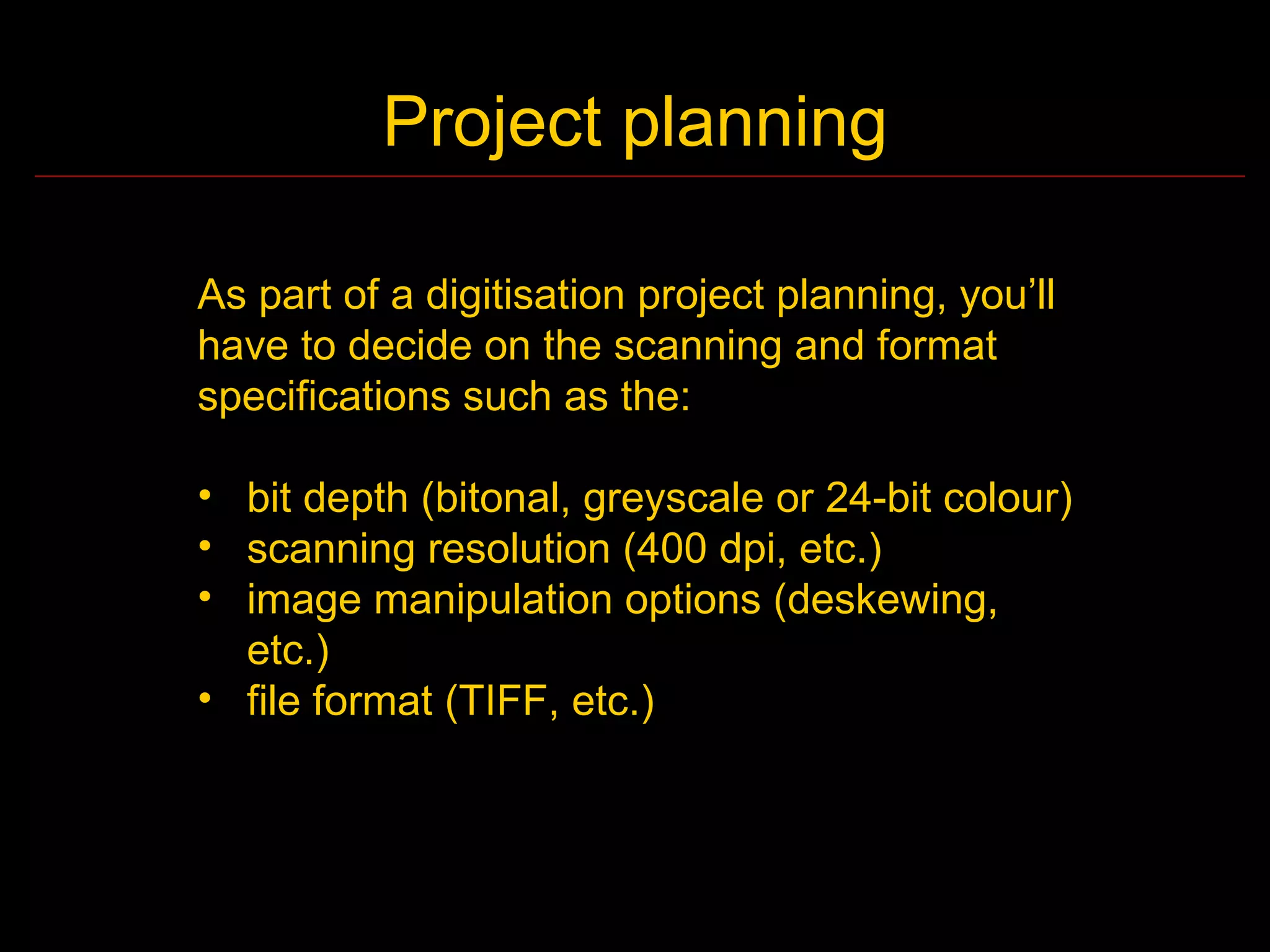 Project planning

As part of a digitisation project planning, you’ll have to decide on the scanning and format specifications such as the:

• bit depth (bitonal, greyscale or 24-bit colour)
• scanning resolution (400 dpi, etc.)
• image manipulation options (deskewing, etc.)
• file format (TIFF, etc.)